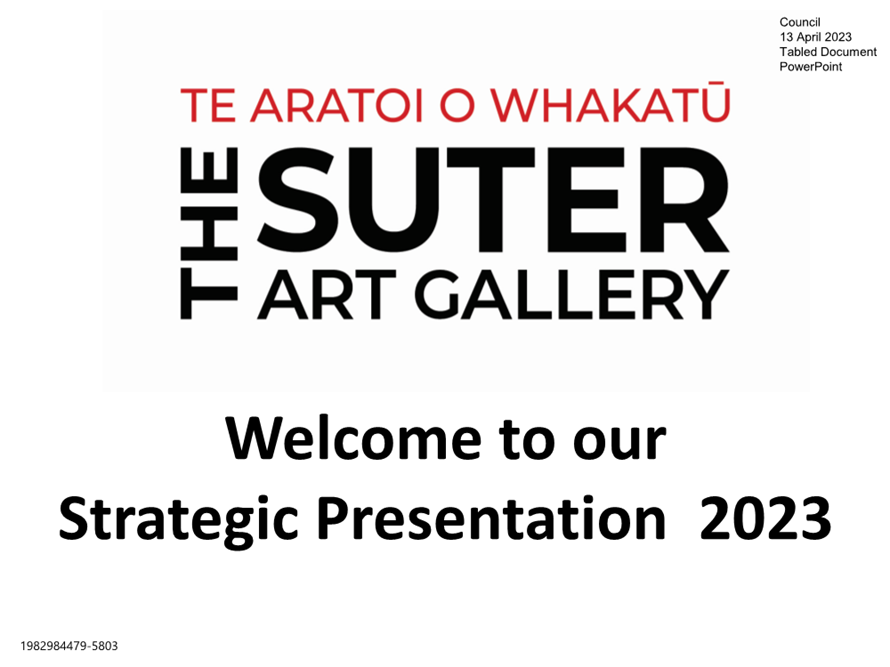 Council
13 April 2023
Tabled Document
PowerPoint

TE ARATOI O WHAKATŪ

THE SUTER ART GALLERY

Welcome to our
Strategic Presentation 2023

1982984479-5803